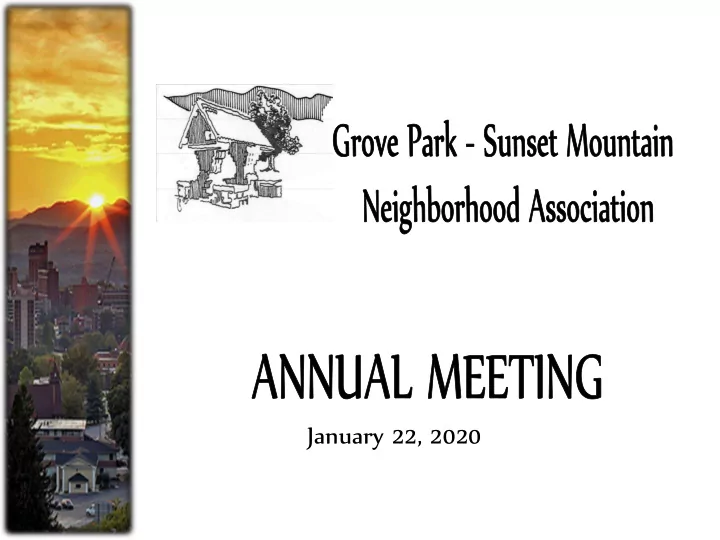 Grove Park - Sunset Mountain Neighborhood Association

ANNUAL MEETING

January 22, 2020